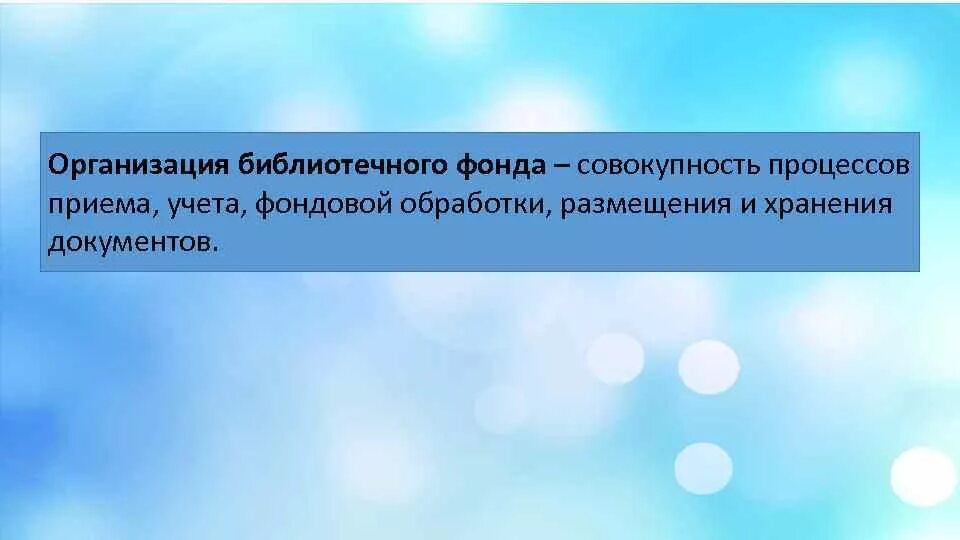 Организация библиотечного фонда – совокупность процессов приема, учета, фондовой обработки, размещения и хранения документов.